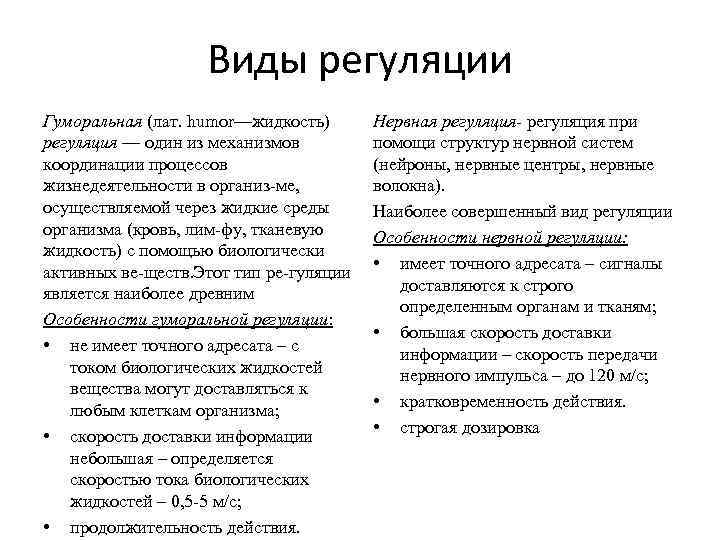 Виды регуляции

Гуморальная (лат. humor—жидкость) регуляция — один из механизмов координации процессов жизнедеятельности в организ-ме, осуществляемой через жидкие среды организма (кровь, лим-фу, тканевую жидкость) с помощью биологически активных ве-ществ.Этот тип ре-гуляции является наиболее древним

Особенности гуморальной регуляции:

• не имеет точного адресата – с током биологических жидкостей вещества могут доставляться к любым клеткам организма;
• скорость доставки информации небольшая – определяется скоростью тока биологических жидкостей – 0,5-5 м/с;
• продолжительность действия.

Нервная регуляция- регуляция при помощи структур нервной систем (нейроны, нервные центры, нервные волокна).

Наиболее совершенный вид регуляции

Особенности нервной регуляции:

• имеет точного адресата – сигналы доставляются к строго определенным органам и тканям;
• большая скорость доставки информации – скорость передачи нервного импульса – до 120 м/с;
• кратковременность действия.
• строгая дозировка